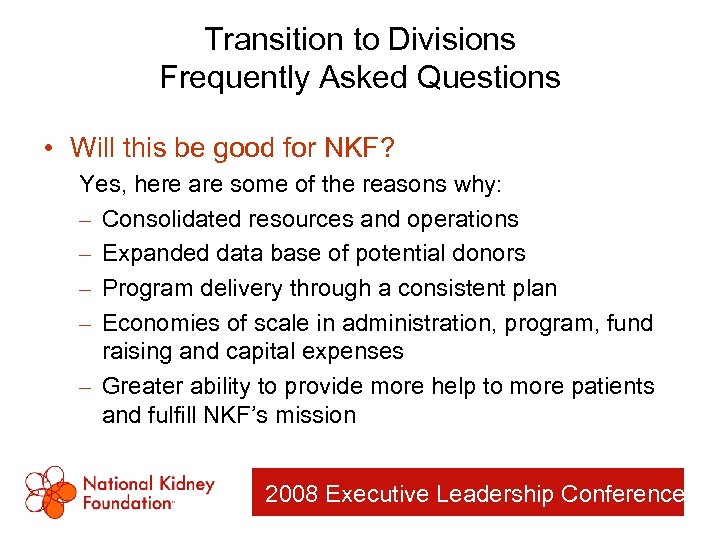 Transition to Divisions
Frequently Asked Questions

• Will this be good for NKF?

Yes, here are some of the reasons why:

– Consolidated resources and operations
– Expanded data base of potential donors
– Program delivery through a consistent plan
– Economies of scale in administration, program, fund raising and capital expenses
– Greater ability to provide more help to more patients and fulfill NKF's mission

National Kidney Foundation™

2008 Executive Leadership Conference